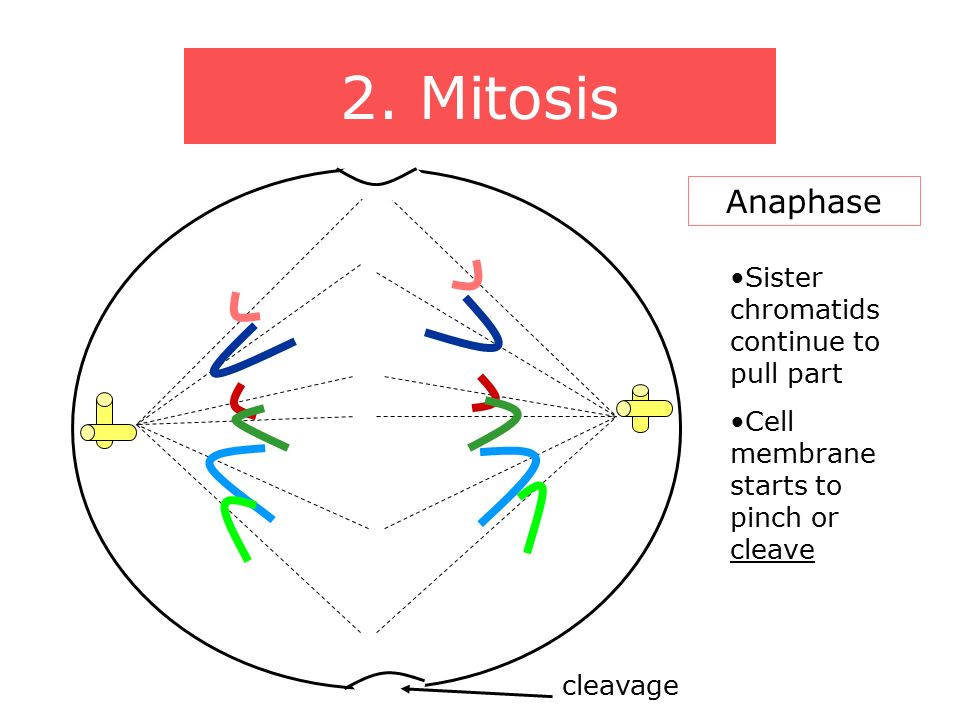 2. Mitosis

Anaphase

•Sister chromatids continue to pull part

•Cell membrane starts to pinch or cleave

cleavage